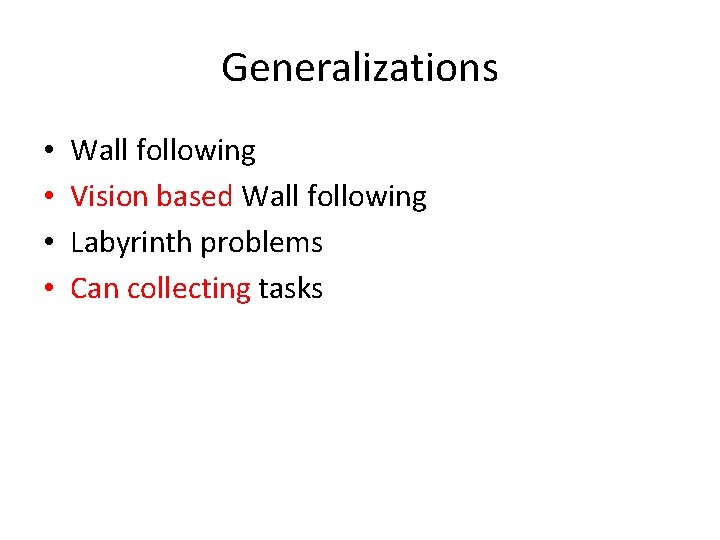 Generalizations

• Wall following
• Vision based Wall following
• Labyrinth problems
• Can collecting tasks